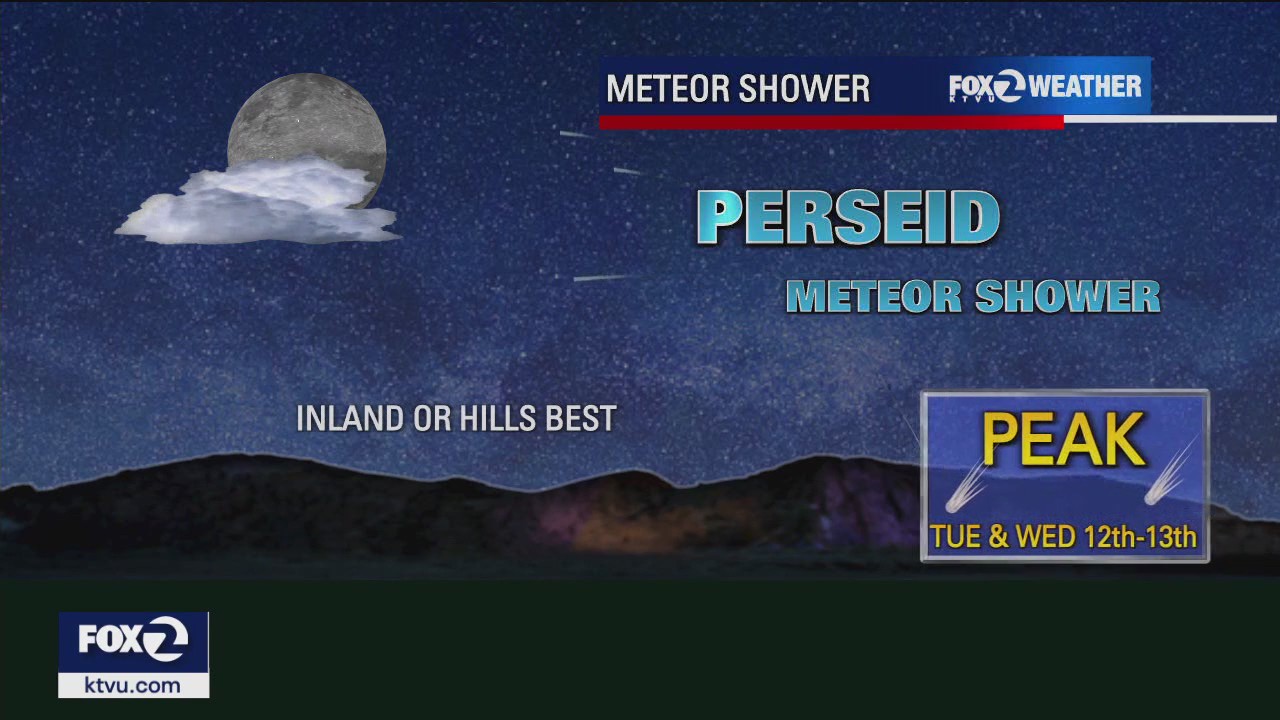 METEOR SHOWER FOX 2 KTVU WEATHER

PERSEID

METEOR SHOWER

INLAND OR HILLS BEST

PEAK

TUE & WED 12th-13th

FOX 2

ktvu.com